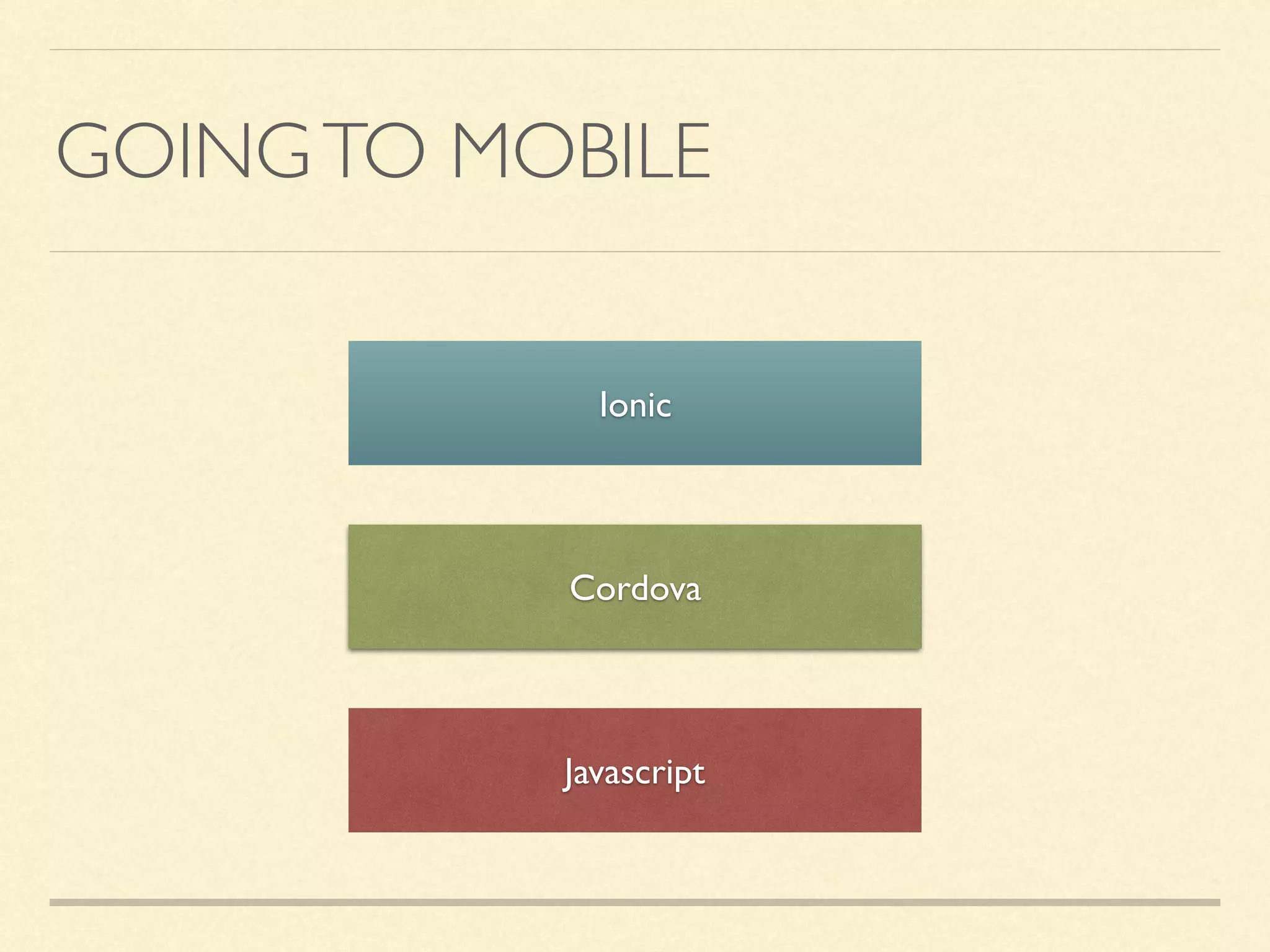 GOING TO MOBILE

Ionic

Cordova

Javascript